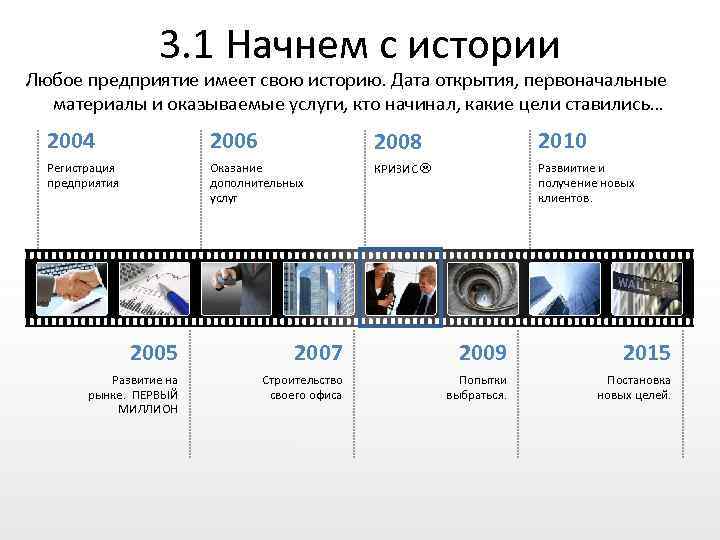 3.1 Начнем с истории

Любое предприятие имеет свою историю. Дата открытия, первоначальные материалы и оказываемые услуги, кто начинал, какие цели ставились…

2004
Регистрация предприятия

2006
Оказание дополнительных услуг

2008
КРИЗИС☹

2010
Развитие и получение новых клиентов.

WALL

2005
Развитие на рынке. ПЕРВЫЙ МИЛЛИОН

2007
Строительство своего офиса

2009
Попытки выбраться.

2015
Постановка новых целей.